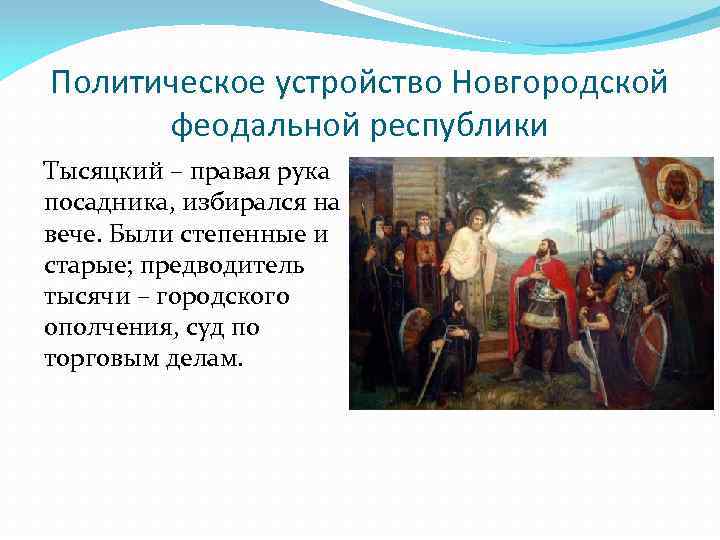 Политическое устройство Новгородской феодальной республики

Тысяцкий – правая рука посадника, избирался на вече. Были степенные и старые; предводитель тысячи – городского ополчения, суд по торговым делам.